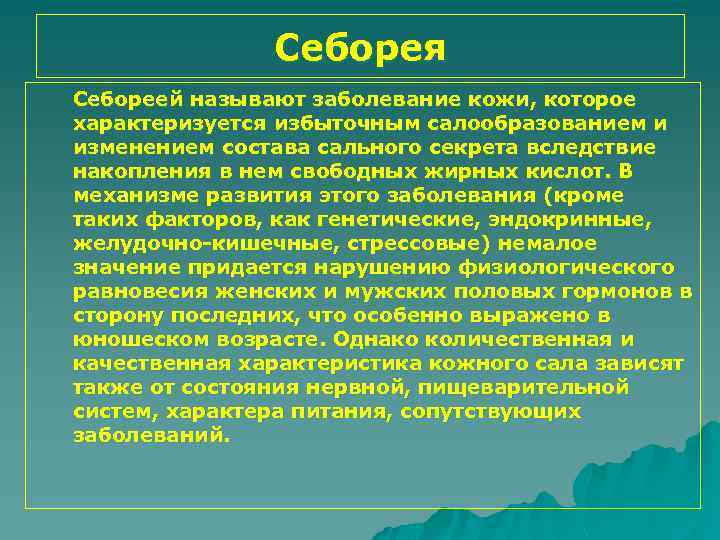 Себорея

Себореей называют заболевание кожи, которое характеризуется избыточным салообразованием и изменением состава сального секрета вследствие накопления в нем свободных жирных кислот. В механизме развития этого заболевания (кроме таких факторов, как генетические, эндокринные, желудочно-кишечные, стрессовые) немалое значение придается нарушению физиологического равновесия женских и мужских половых гормонов в сторону последних, что особенно выражено в юношеском возрасте. Однако количественная и качественная характеристика кожного сала зависят также от состояния нервной, пищеварительной систем, характера питания, сопутствующих заболеваний.